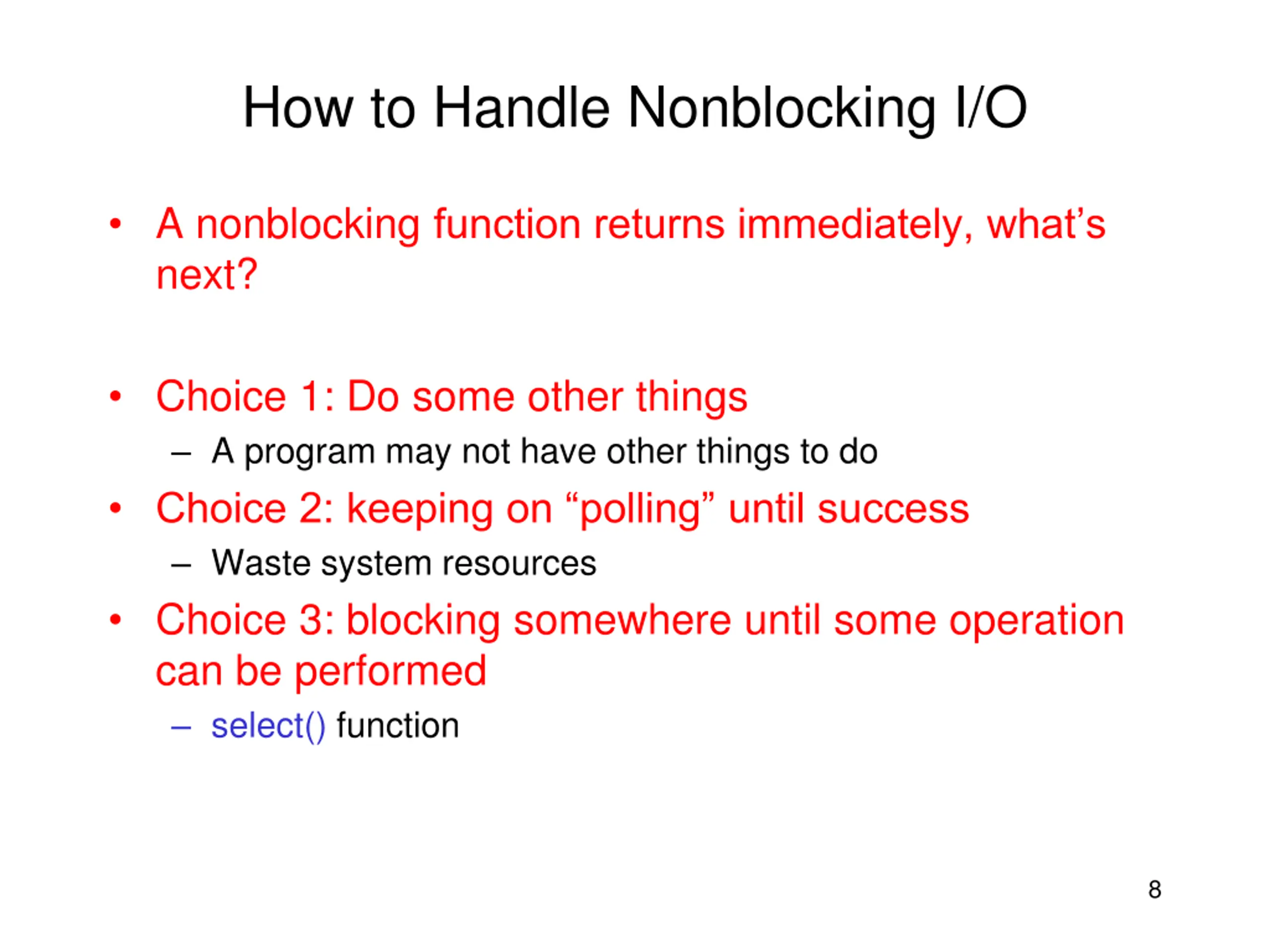 How to Handle Nonblocking I/O

• A nonblocking function returns immediately, what’s next?

• Choice 1: Do some other things
  – A program may not have other things to do
• Choice 2: keeping on “polling” until success
  – Waste system resources
• Choice 3: blocking somewhere until some operation can be performed
  – select() function

8